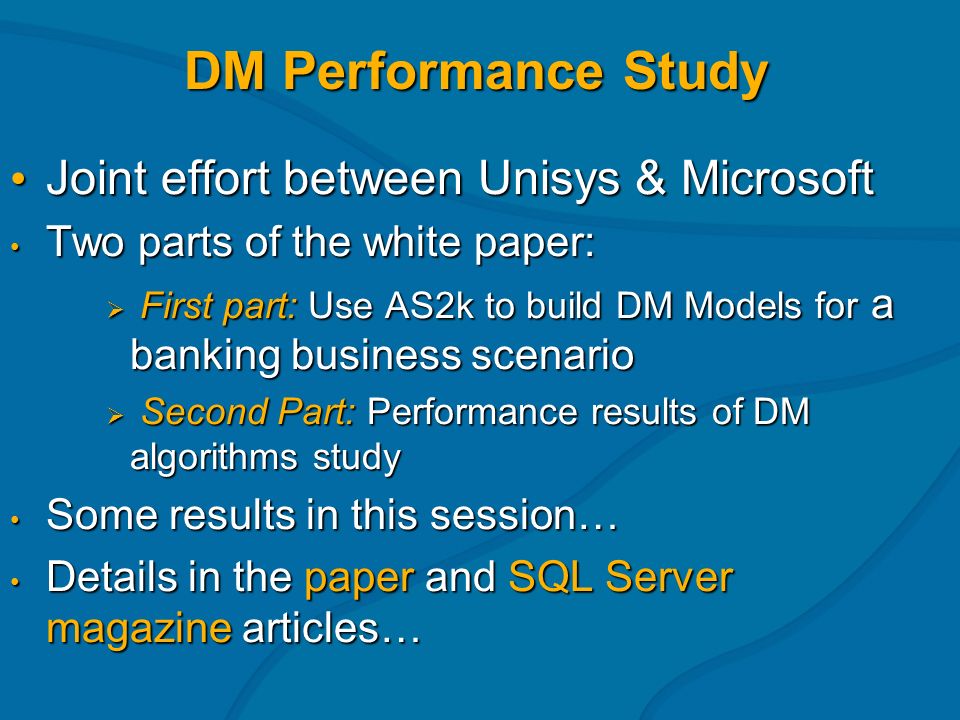 DM Performance Study

• Joint effort between Unisys & Microsoft

• Two parts of the white paper:

➢ First part: Use AS2k to build DM Models for a banking business scenario

➢ Second Part: Performance results of DM algorithms study

• Some results in this session…

• Details in the paper and SQL Server magazine articles…